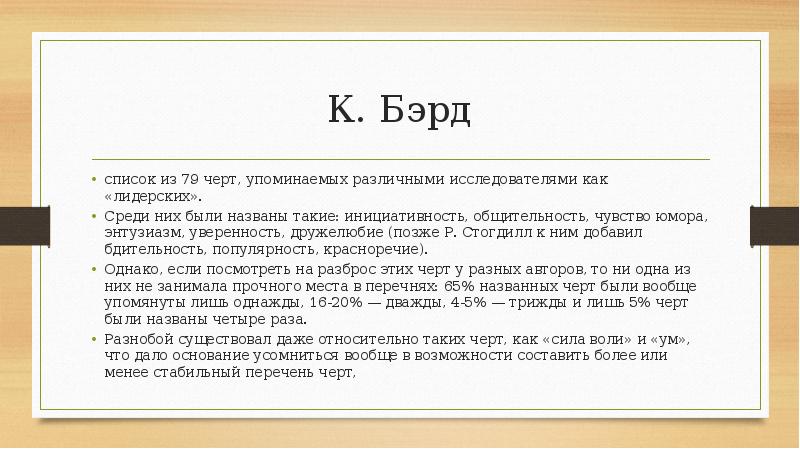 К. Бэрд

• список из 79 черт, упоминаемых различными исследователями как «лидерских».
• Среди них были названы такие: инициативность, общительность, чувство юмора, энтузиазм, уверенность, дружелюбие (позже Р. Стогдилл к ним добавил бдительность, популярность, красноречие).
• Однако, если посмотреть на разброс этих черт у разных авторов, то ни одна из них не занимала прочного места в перечнях: 65% названных черт были вообще упомянуты лишь однажды, 16-20% — дважды, 4-5% — трижды и лишь 5% черт были названы четыре раза.
• Разнобой существовал даже относительно таких черт, как «сила воли» и «ум», что дало основание усомниться вообще в возможности составить более или менее стабильный перечень черт,